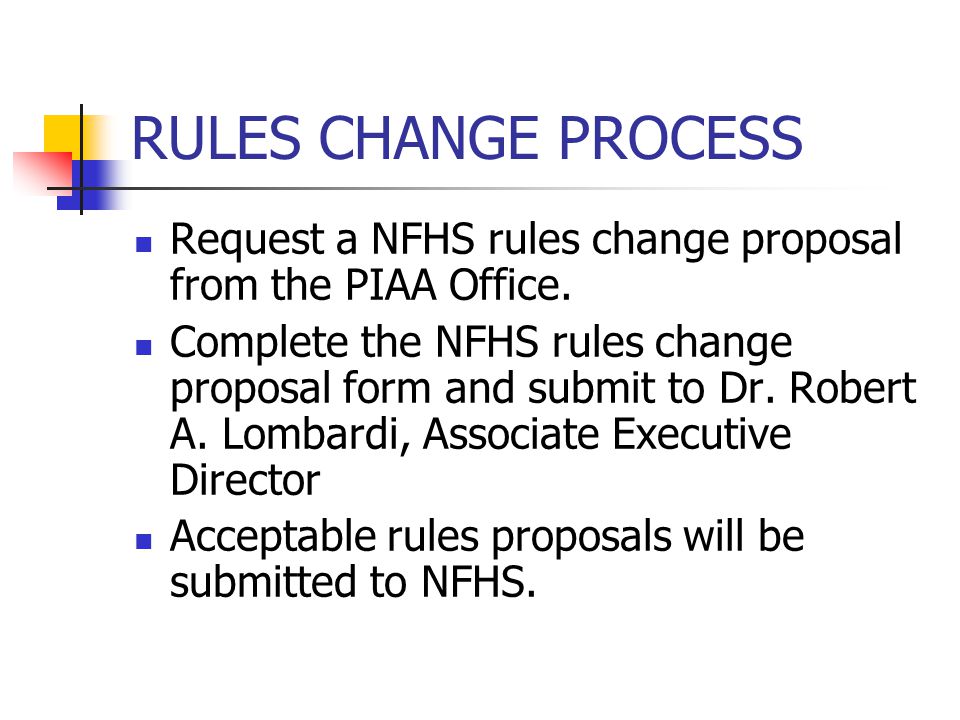 RULES CHANGE PROCESS

- Request a NFHS rules change proposal from the PIAA Office.
- Complete the NFHS rules change proposal form and submit to Dr. Robert A. Lombardi, Associate Executive Director
- Acceptable rules proposals will be submitted to NFHS.